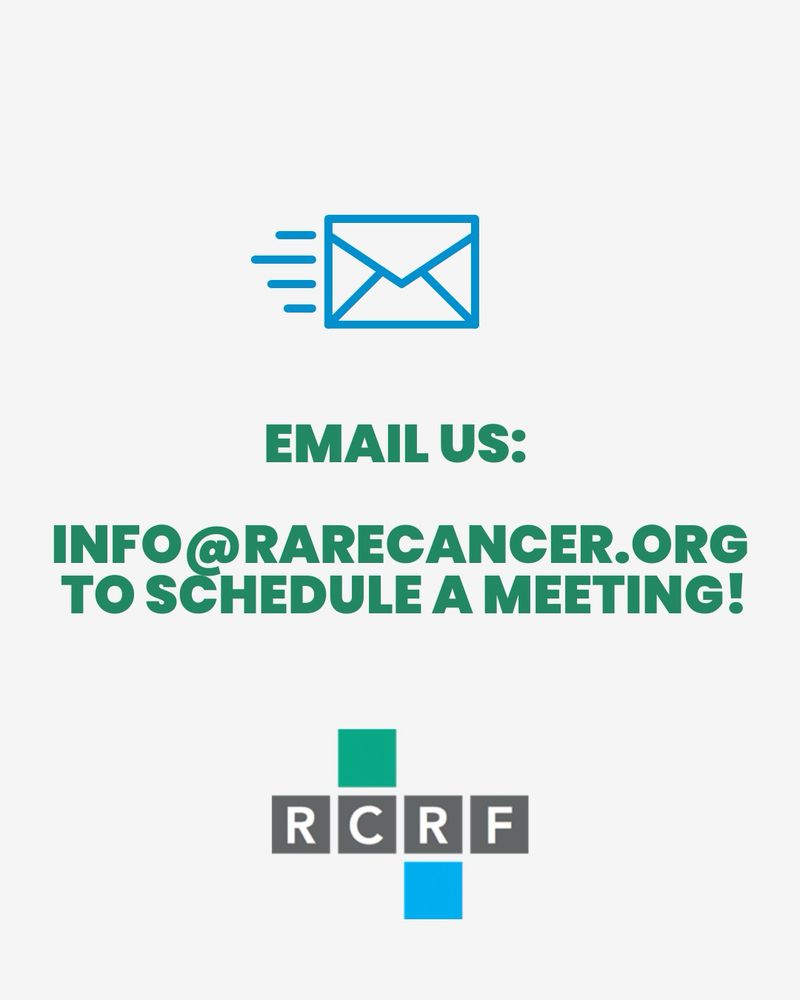 EMAIL US:

INFO@RARECANCER.ORG TO SCHEDULE A MEETING!

RCRF